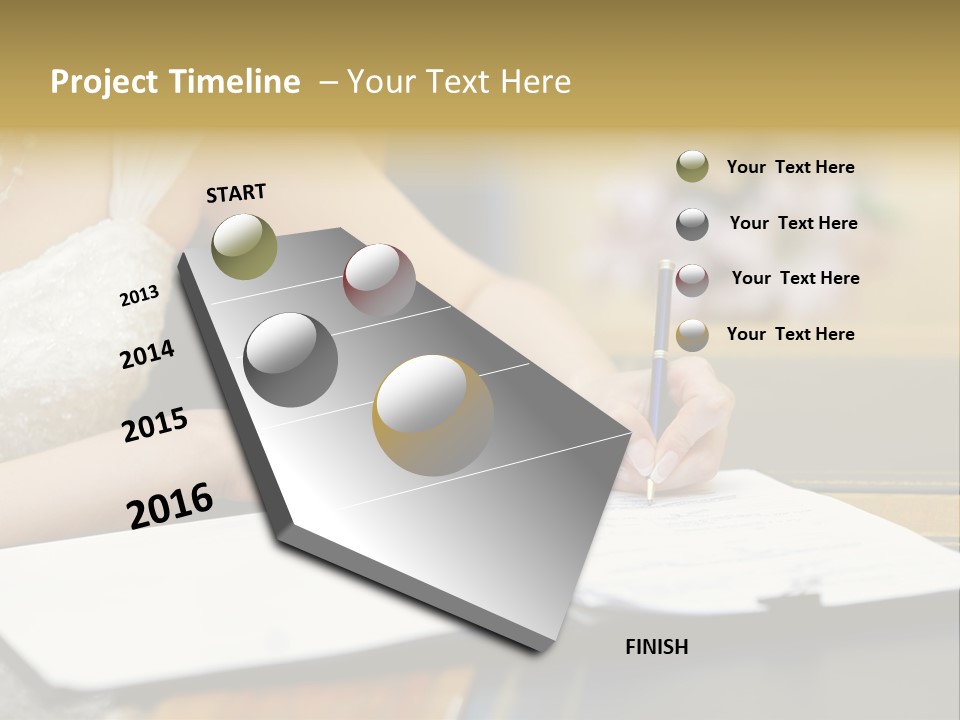 Project Timeline – Your Text Here

START

2013

2014

2015

2016

FINISH

Your Text Here

Your Text Here

Your Text Here

Your Text Here